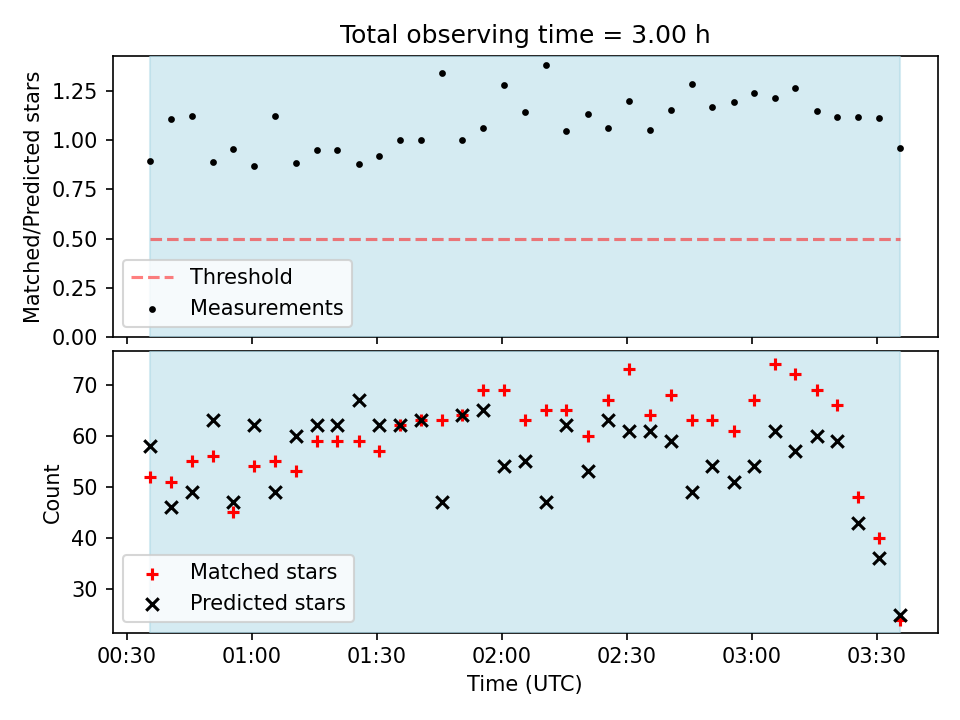 Total observing time = 3.00 h

Matched/Predicted stars

1.25
1.00
0.75
0.50
0.25
0.00

Threshold
Measurements

Count

70
60
50
40
30

Matched stars
Predicted stars

00:30
01:00
01:30
02:00
02:30
03:00
03:30

Time (UTC)